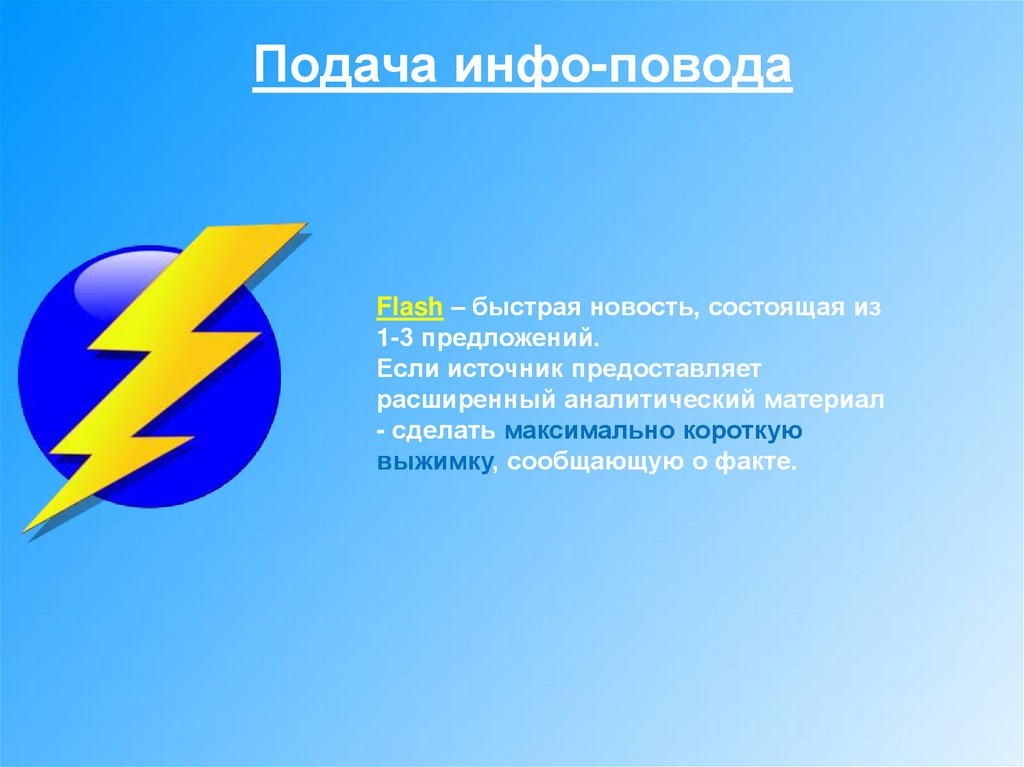 Подача инфо-повода

Flash – быстрая новость, состоящая из 1-3 предложений.
Если источник предоставляет расширенный аналитический материал - сделать максимально короткую выжимку, сообщающую о факте.